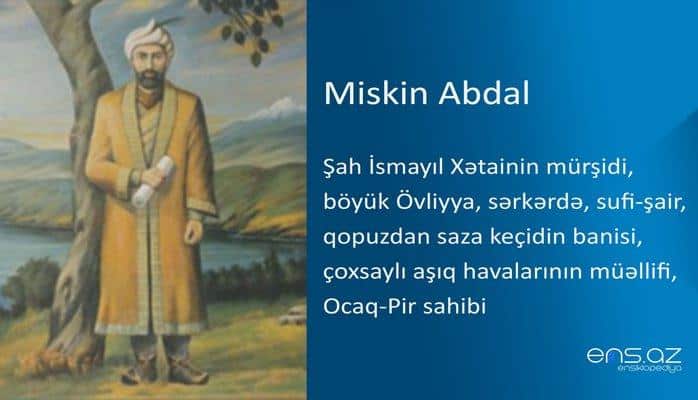 Miskin Abdal

Şah İsmayıl Xətainin mürşidi, böyük Övliyya, sərkərdə, sufi-şair, qopuzdan saza keçidin banisi, çoxsaylı aşıq havalarının müəllifi, Ocaq-Pir sahibi

ens.az
ensiklopediya